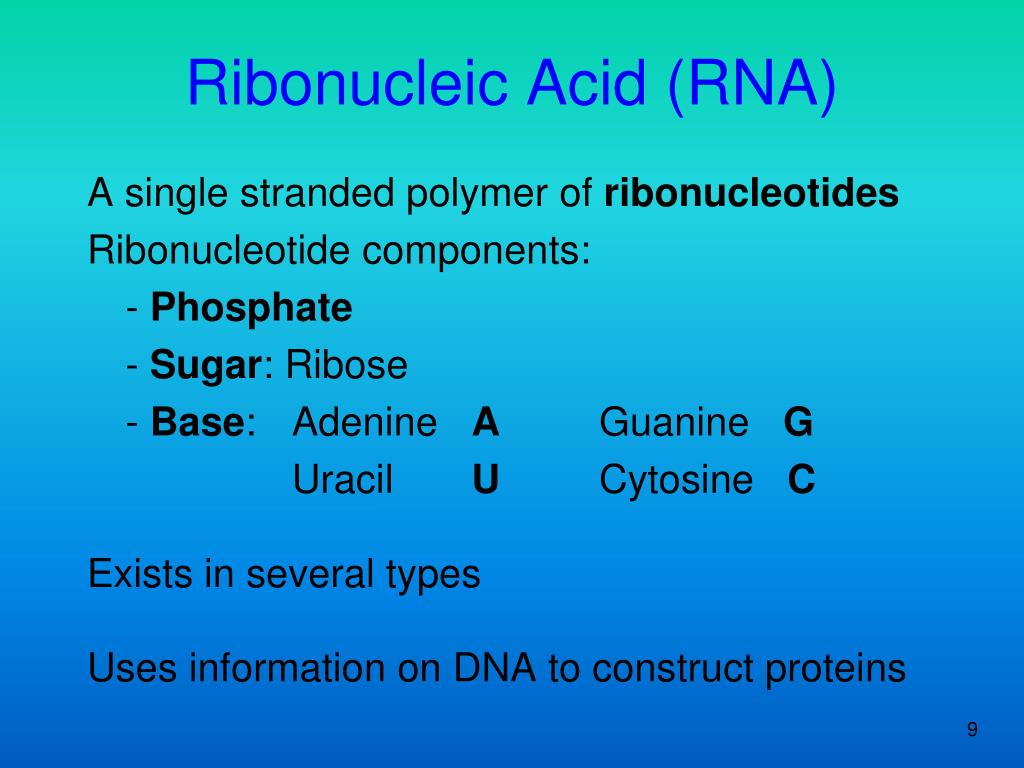 Ribonucleic Acid (RNA)

A single stranded polymer of ribonucleotides
Ribonucleotide components:
- Phosphate
- Sugar: Ribose
- Base: Adenine A Guanine G
Uracil U Cytosine C

Exists in several types

Uses information on DNA to construct proteins

9